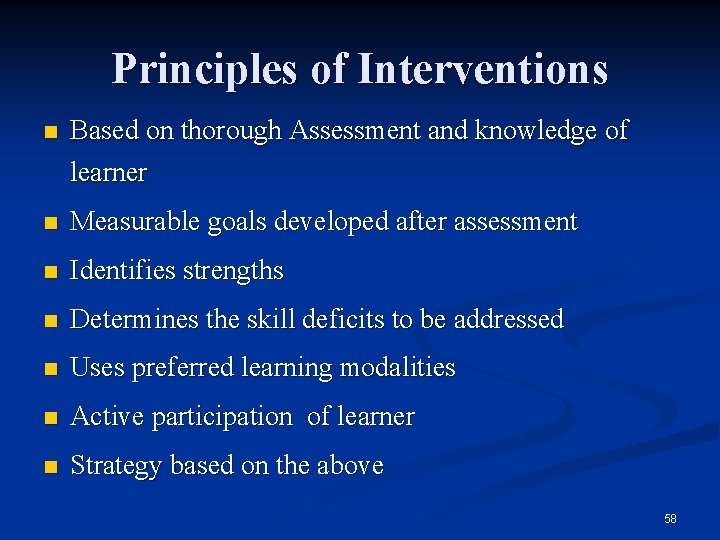 Principles of Interventions

- Based on thorough Assessment and knowledge of learner
- Measurable goals developed after assessment
- Identifies strengths
- Determines the skill deficits to be addressed
- Uses preferred learning modalities
- Active participation of learner
- Strategy based on the above

58